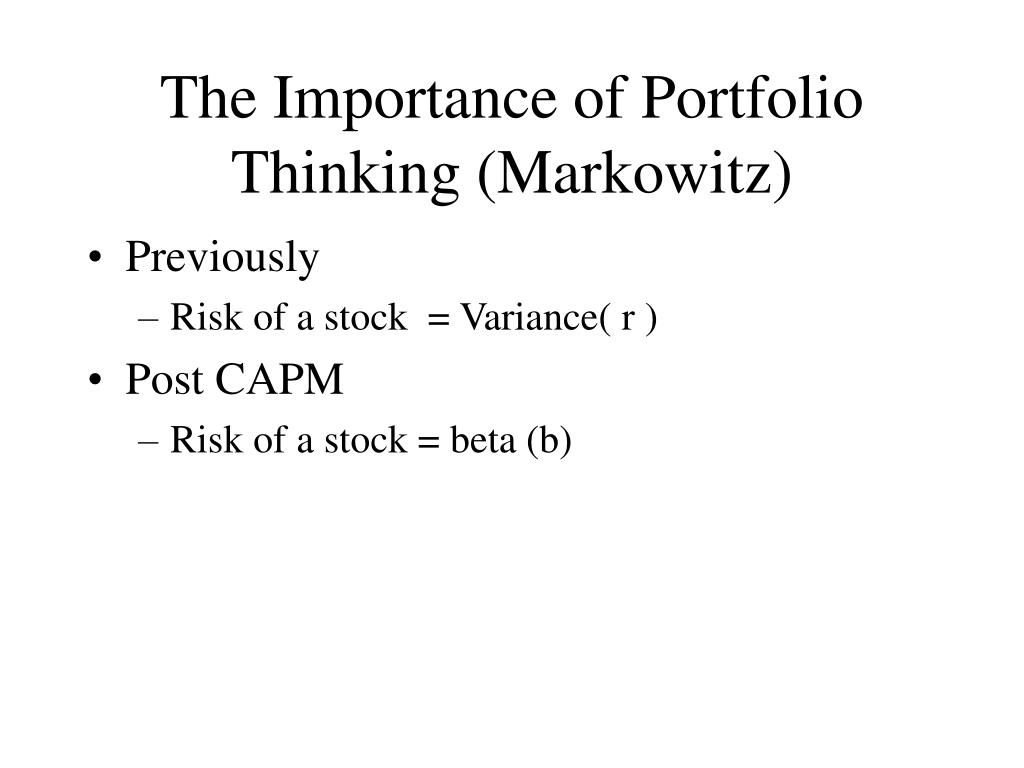 The Importance of Portfolio Thinking (Markowitz)

• Previously
– Risk of a stock = Variance( r )
• Post CAPM
– Risk of a stock = beta (b)